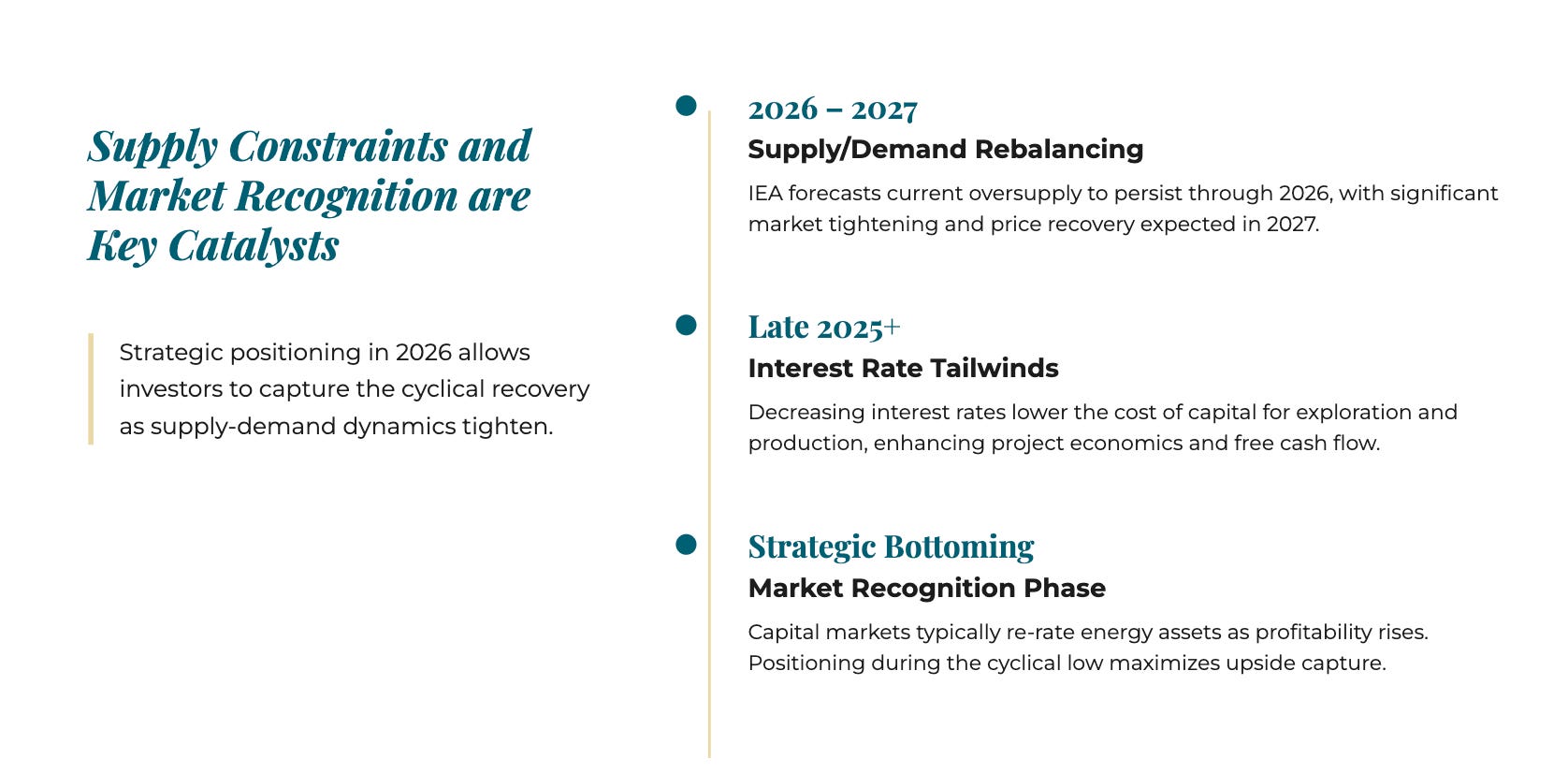 Supply Constraints and Market Recognition are Key Catalysts

Strategic positioning in 2026 allows investors to capture the cyclical recovery as supply-demand dynamics tighten.

2026 – 2027

Supply/Demand Rebalancing

IEA forecasts current oversupply to persist through 2026, with significant market tightening and price recovery expected in 2027.

Late 2025+

Interest Rate Tailwinds

Decreasing interest rates lower the cost of capital for exploration and production, enhancing project economics and free cash flow.

Strategic Bottoming

Market Recognition Phase

Capital markets typically re-rate energy assets as profitability rises. Positioning during the cyclical low maximizes upside capture.